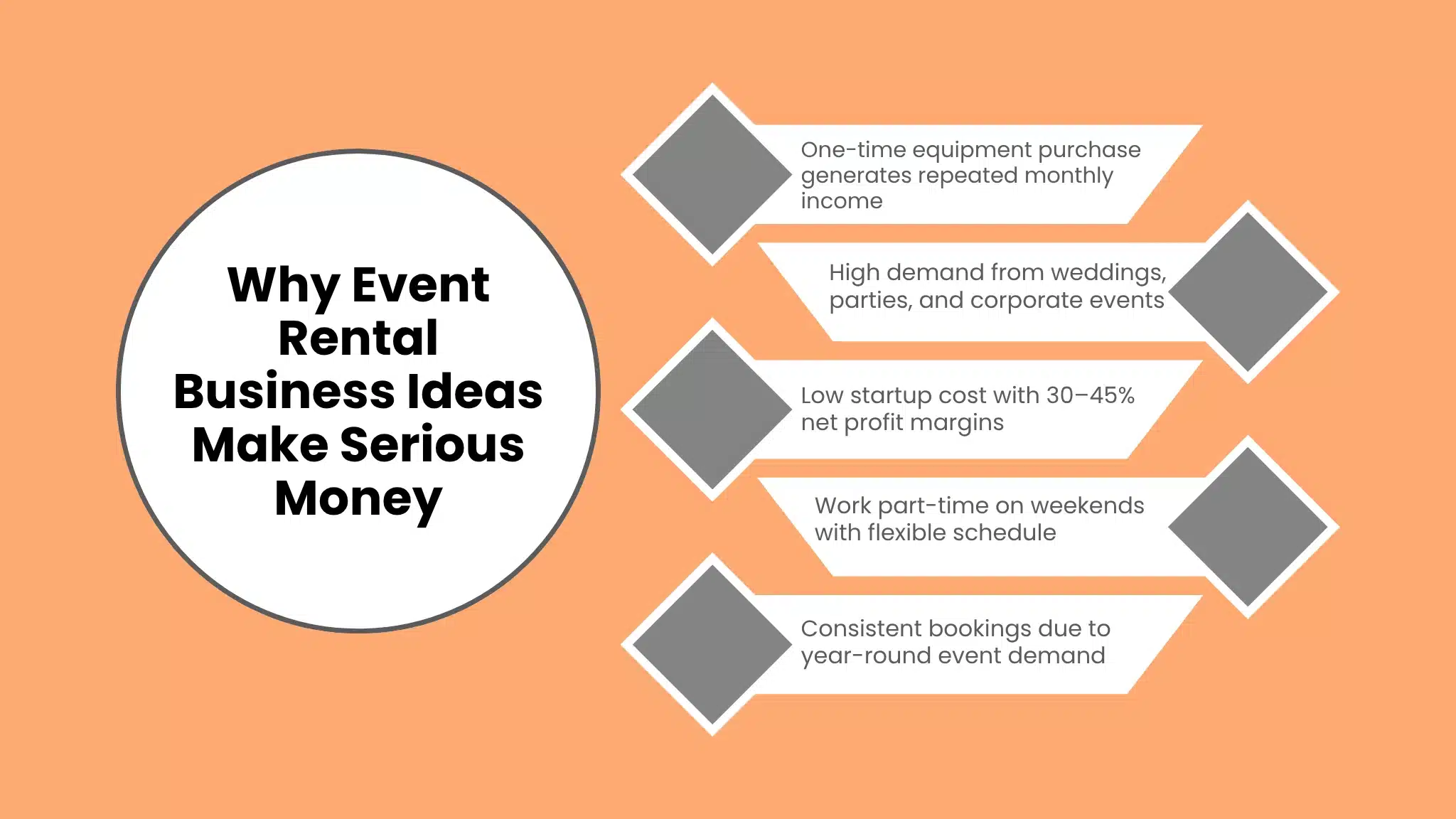 Why Event Rental Business Ideas Make Serious Money

One-time equipment purchase generates repeated monthly income

High demand from weddings, parties, and corporate events

Low startup cost with 30–45% net profit margins

Work part-time on weekends with flexible schedule

Consistent bookings due to year-round event demand